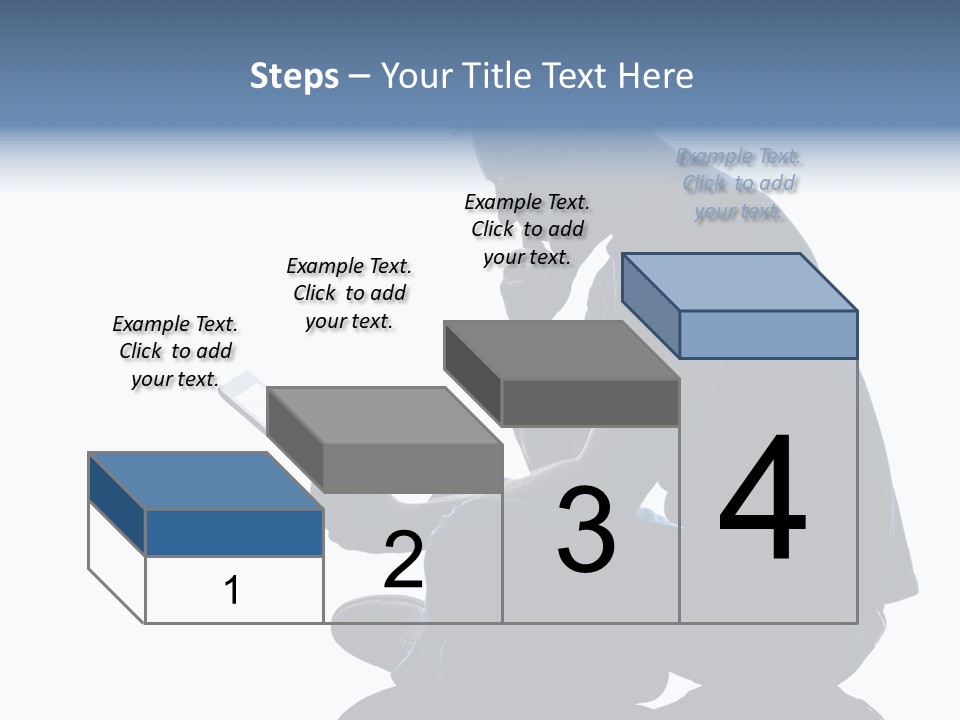 Steps – Your Title Text Here

Example Text. Click to add your text.

Example Text. Click to add your text.

Example Text. Click to add your text.

Example Text. Click to add your text.

1

2

3

4